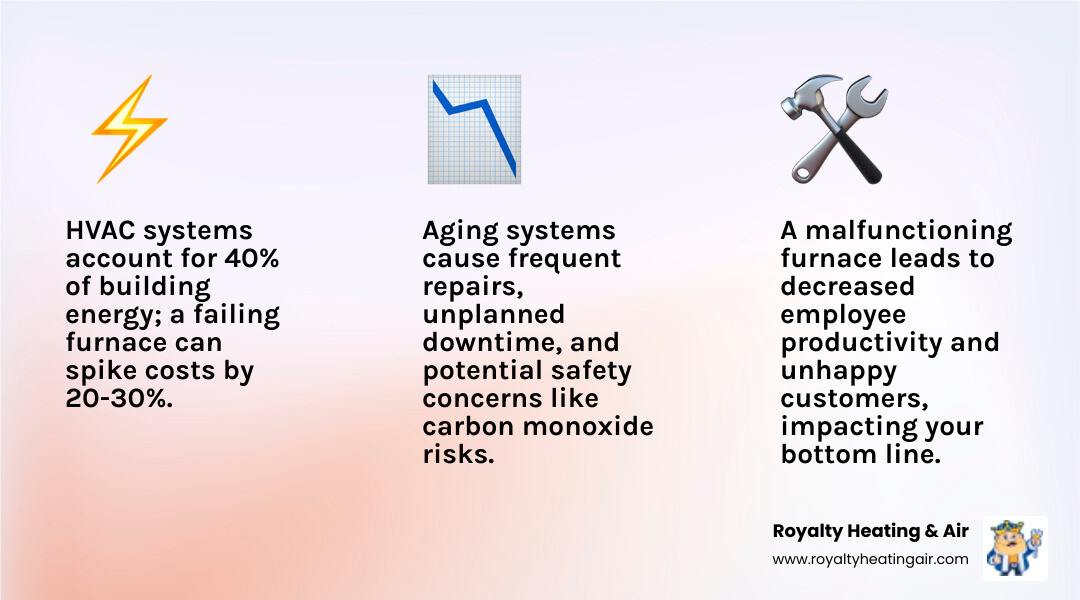 HVAC systems account for 40% of building energy; a failing furnace can spike costs by 20-30%.

Aging systems cause frequent repairs, unplanned downtime, and potential safety concerns like carbon monoxide risks.

A malfunctioning furnace leads to decreased employee productivity and unhappy customers, impacting your bottom line.

Royalty Heating & Air
www.royaltyheatingair.com